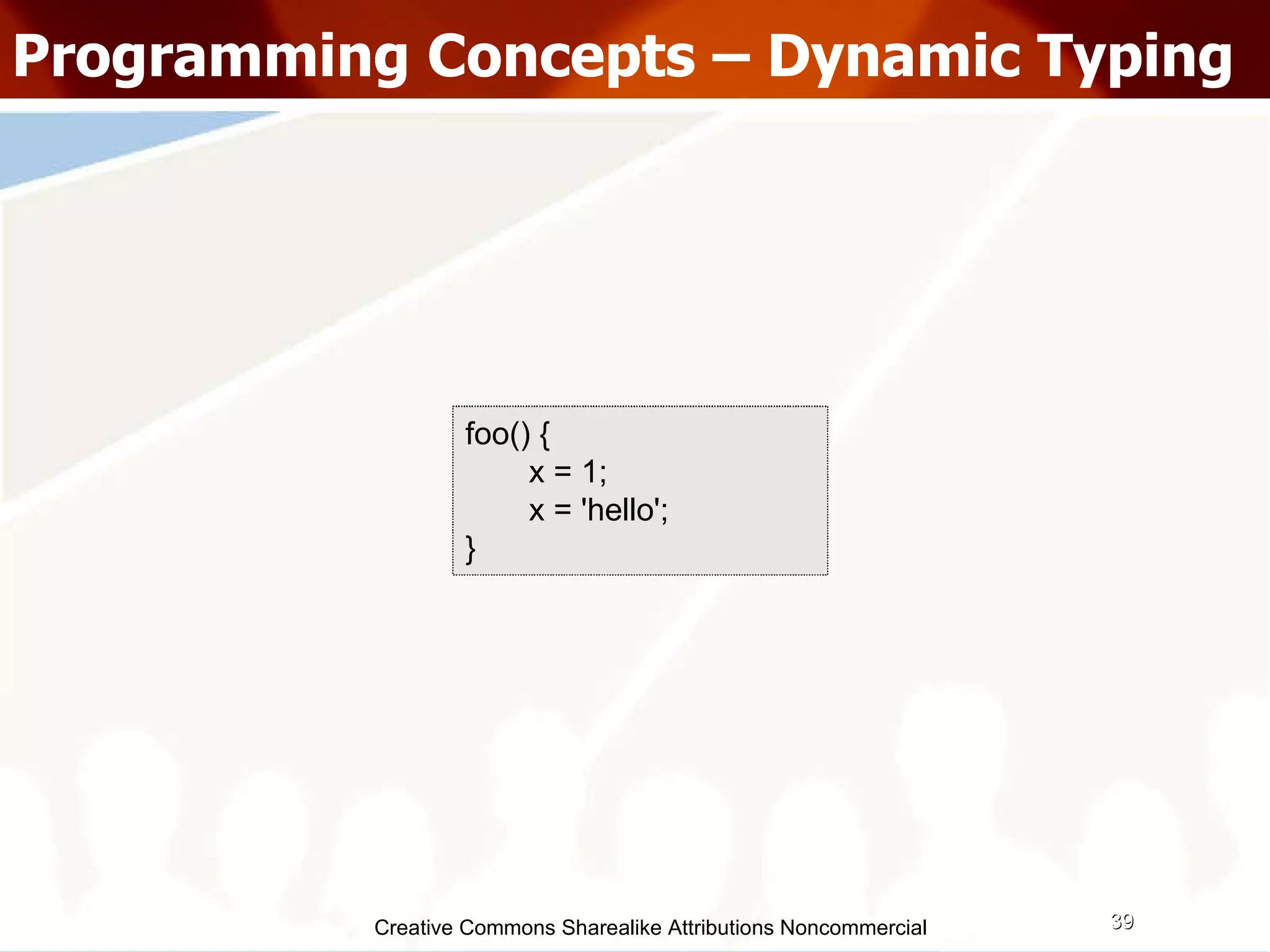 Programming Concepts – Dynamic Typing

foo() {
    x = 1;
    x = 'hello';
}

Creative Commons Sharealike Attributions Noncommercial

39